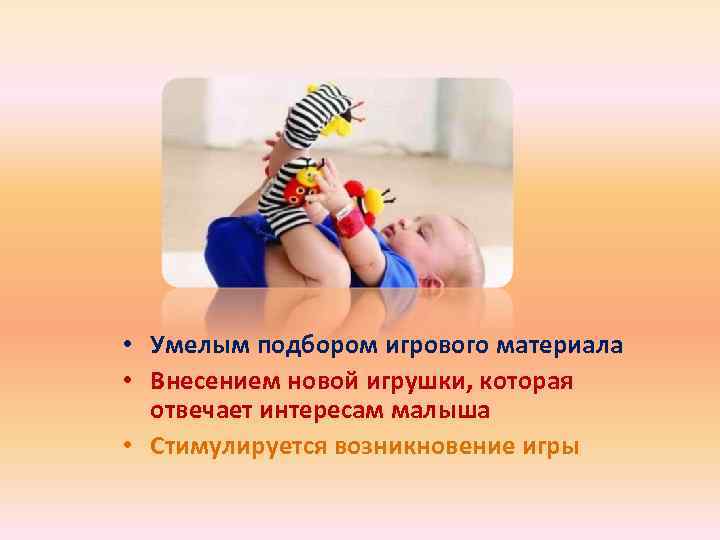 • Умелым подбором игрового материала
• Внесением новой игрушки, которая отвечает интересам малыша
• Стимулируется возникновение игры